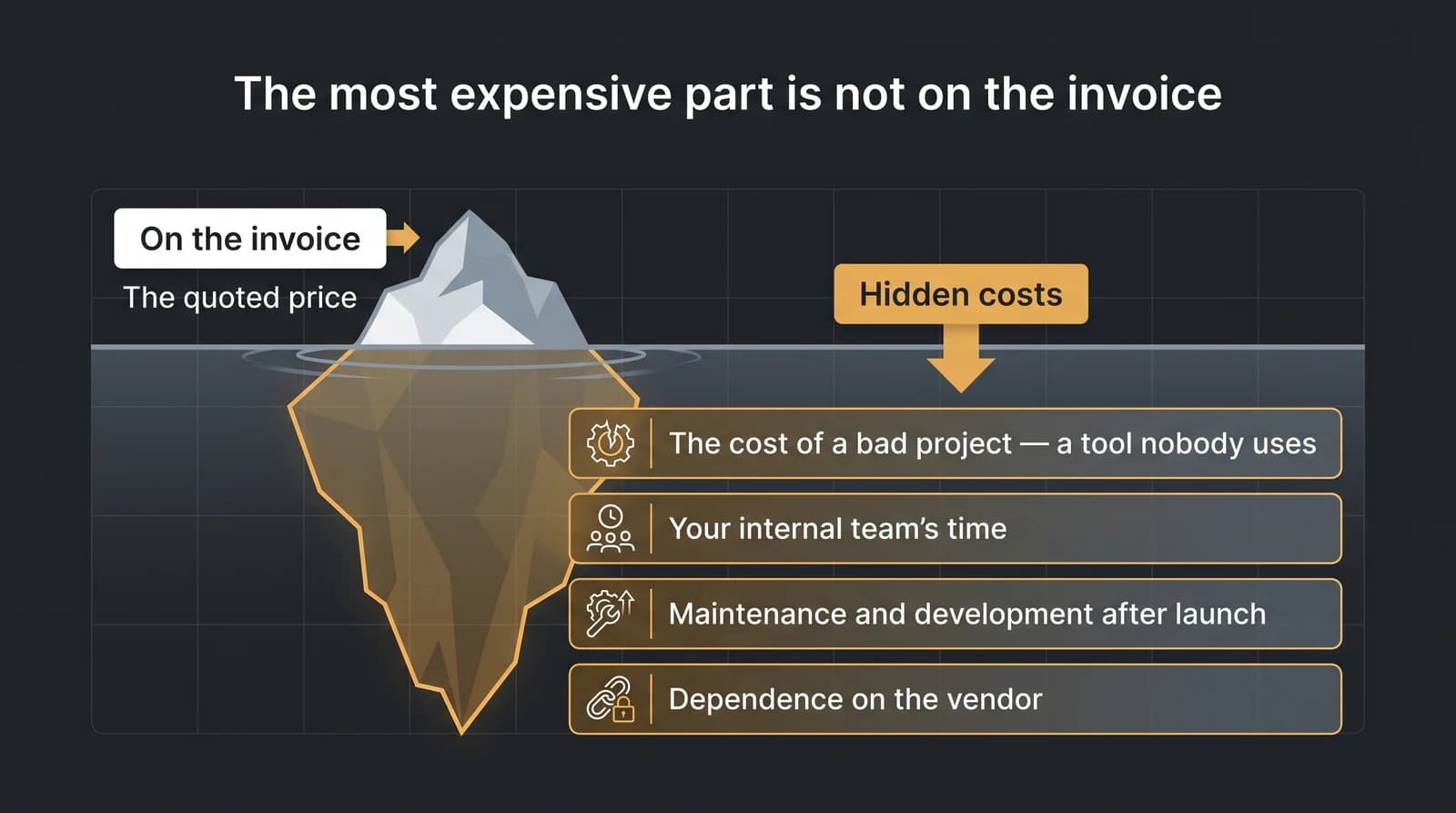 The most expensive part is not on the invoice

On the invoice

The quoted price

Hidden costs

The cost of a bad project — a tool nobody uses

Your internal team's time

Maintenance and development after launch

Dependence on the vendor